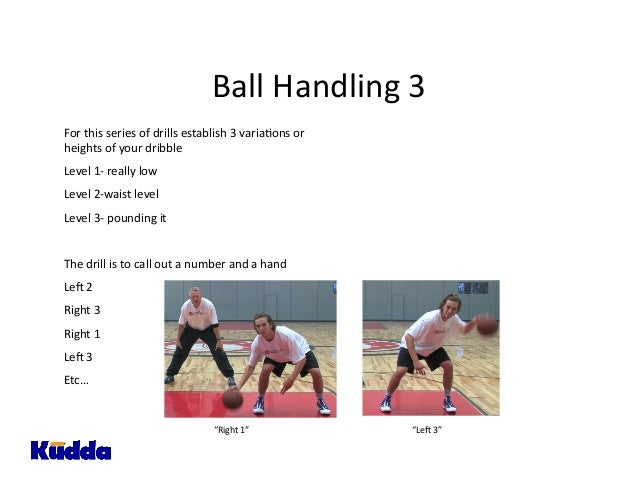 Ball Handling 3

For this series of drills establish 3 variations or heights of your dribble

Level 1- really low

Level 2-waist level

Level 3- pounding it

The drill is to call out a number and a hand

Left 2

Right 3

Right 1

Left 3

Etc…

"Right 1"

"Left 3"

Kudda